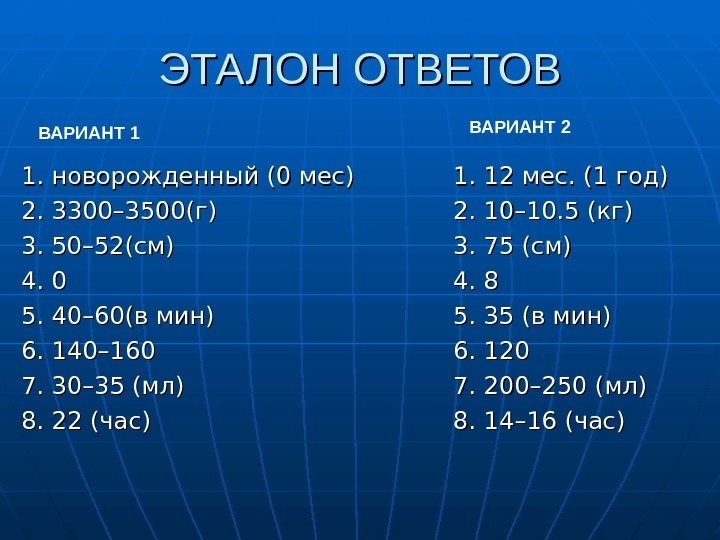 ЭТАЛОН ОТВЕТОВ

ВАРИАНТ 1

1. новорожденный (0 мес)
2. 3300–3500(г)
3. 50–52(см)
4. 0
5. 40–60(в мин)
6. 140–160
7. 30–35 (мл)
8. 22 (час)

ВАРИАНТ 2

1. 12 мес. (1 год)
2. 10–10.5 (кг)
3. 75 (см)
4. 8
5. 35 (в мин)
6. 120
7. 200–250 (мл)
8. 14–16 (час)